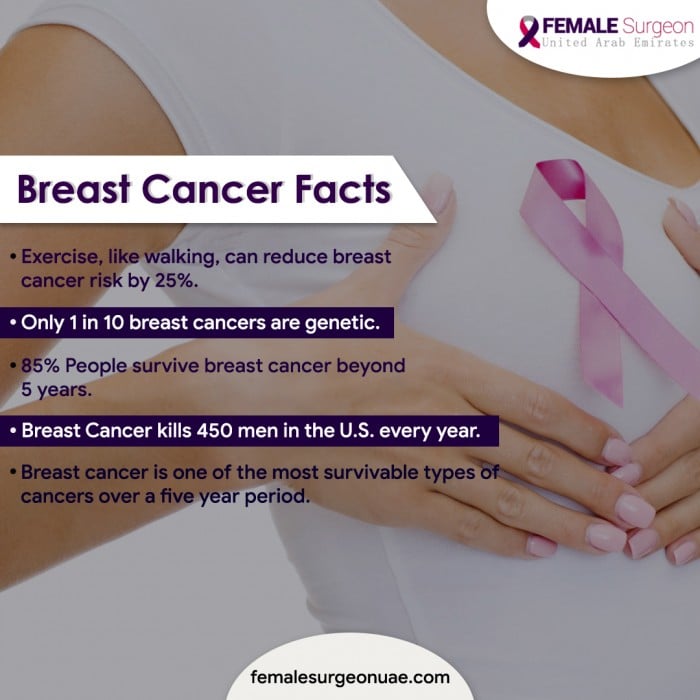 FEMALE Surgeon
United Arab Emirates

Breast Cancer Facts

• Exercise, like walking, can reduce breast cancer risk by 25%.

• Only 1 in 10 breast cancers are genetic.

• 85% People survive breast cancer beyond 5 years.

• Breast Cancer kills 450 men in the U.S. every year.

• Breast cancer is one of the most survivable types of cancers over a five year period.

femalesurgeonuae.com